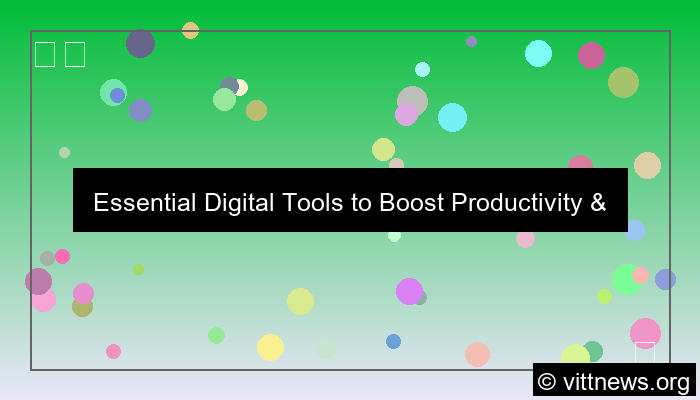 Essential Digital Tools to Boost Productivity &

© vittnews.org